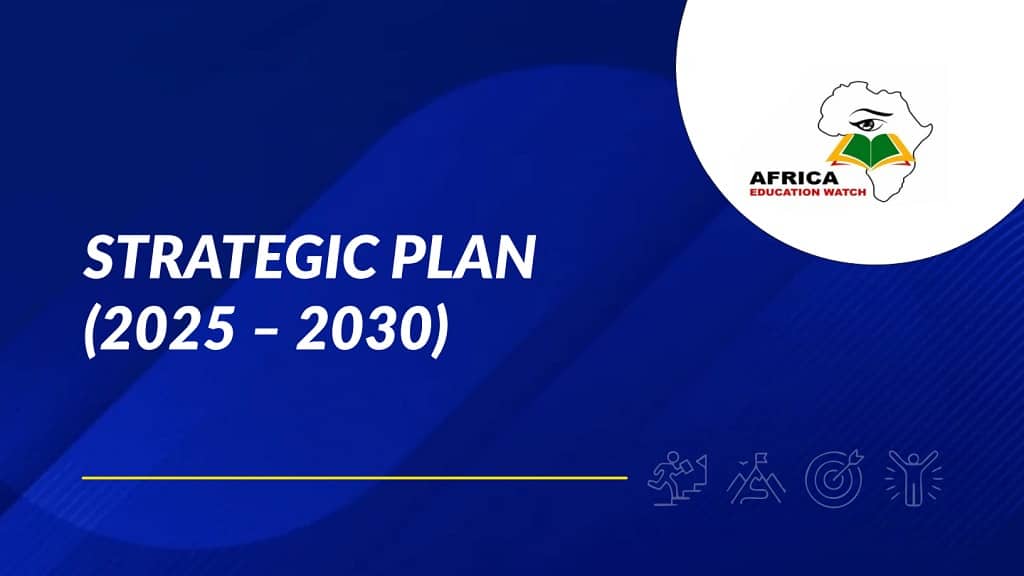 AFRICA
EDUCATION WATCH

STRATEGIC PLAN
(2025 – 2030)